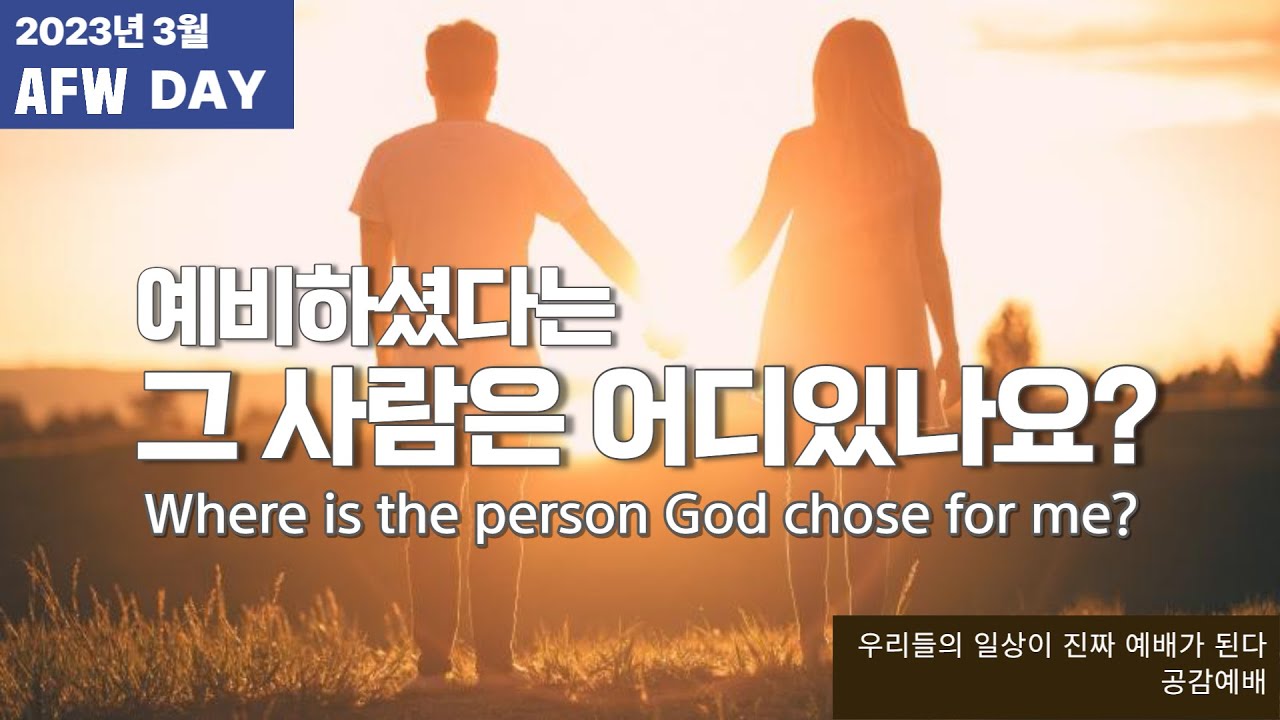 2023년 3월
AFW DAY

예비하셨다는
그 사람은 어디있나요?
Where is the person God chose for me?

우리들의 일상이 진짜 예배가 된다
공감예배